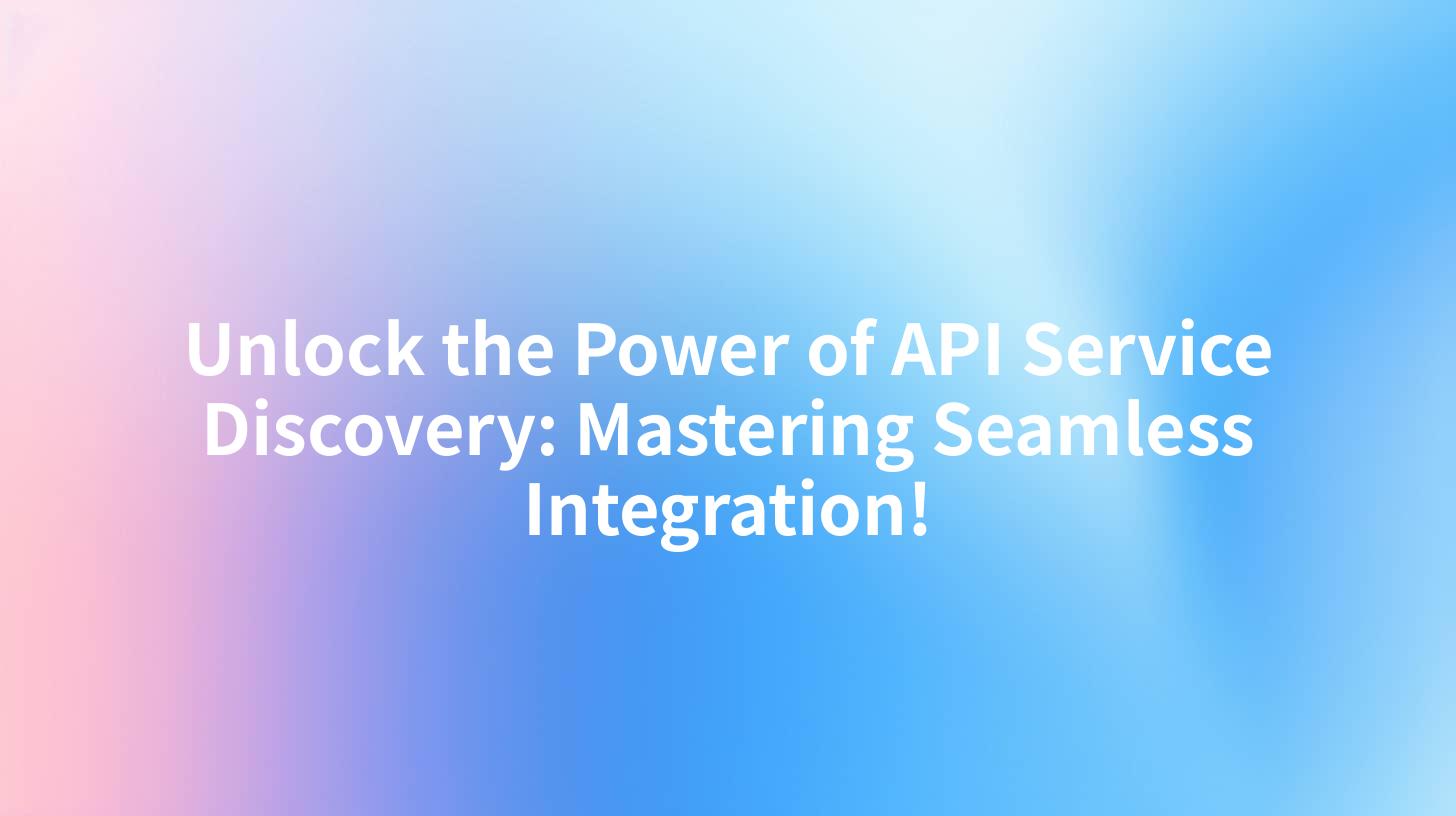 Unlock the Power of API Service Discovery: Mastering Seamless Integration!